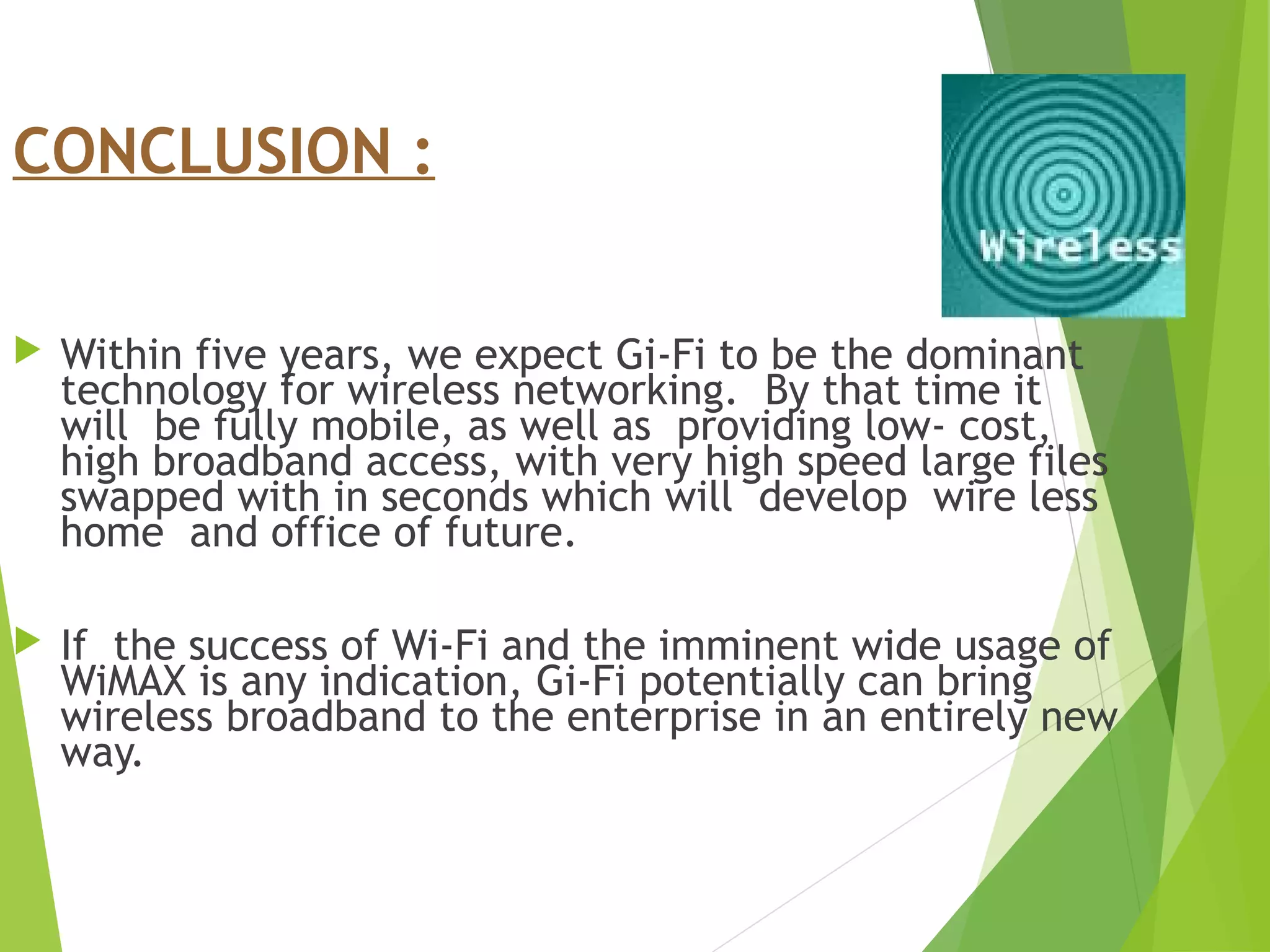 CONCLUSION :

Wireless

Within five years, we expect Gi-Fi to be the dominant technology for wireless networking. By that time it will be fully mobile, as well as providing low- cost, high broadband access, with very high speed large files swapped with in seconds which will develop wire less home and office of future.

If the success of Wi-Fi and the imminent wide usage of WiMAX is any indication, Gi-Fi potentially can bring wireless broadband to the enterprise in an entirely new way.